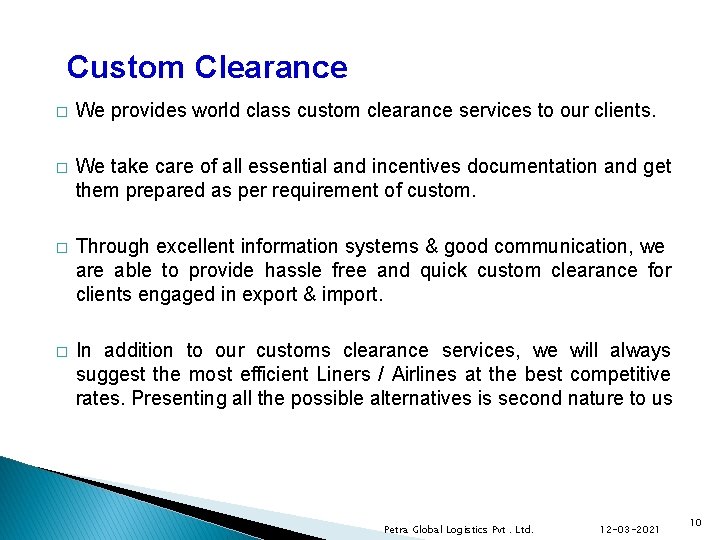 Custom Clearance

□ We provides world class custom clearance services to our clients.

□ We take care of all essential and incentives documentation and get them prepared as per requirement of custom.

□ Through excellent information systems & good communication, we are able to provide hassle free and quick custom clearance for clients engaged in export & import.

□ In addition to our customs clearance services, we will always suggest the most efficient Liners / Airlines at the best competitive rates. Presenting all the possible alternatives is second nature to us

Petra Global Logistics Pvt . Ltd.

12-03-2021

10